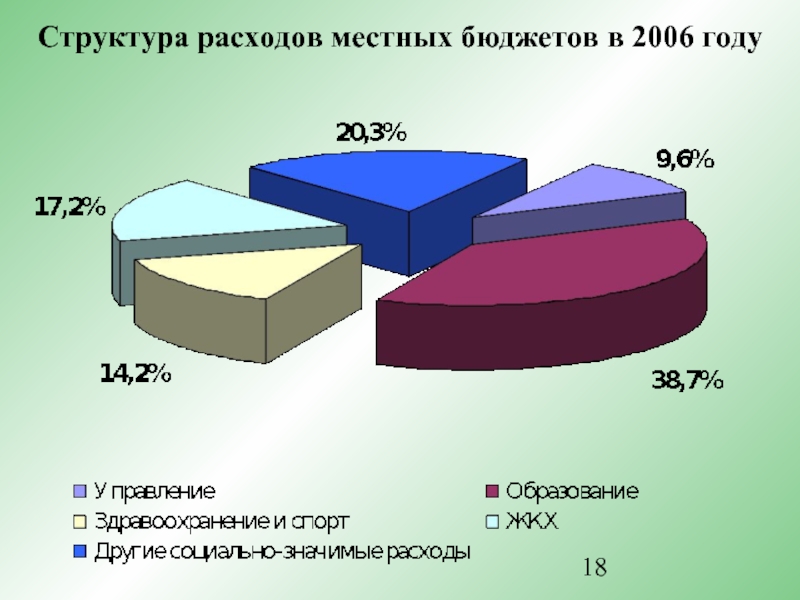 Структура расходов местных бюджетов в 2006 году

20,3%

9,6%

17,2%

14,2%

38,7%

Управление

Образование

Здравоохранение и спорт

ЖКХ

Другие социально-значимые расходы

18